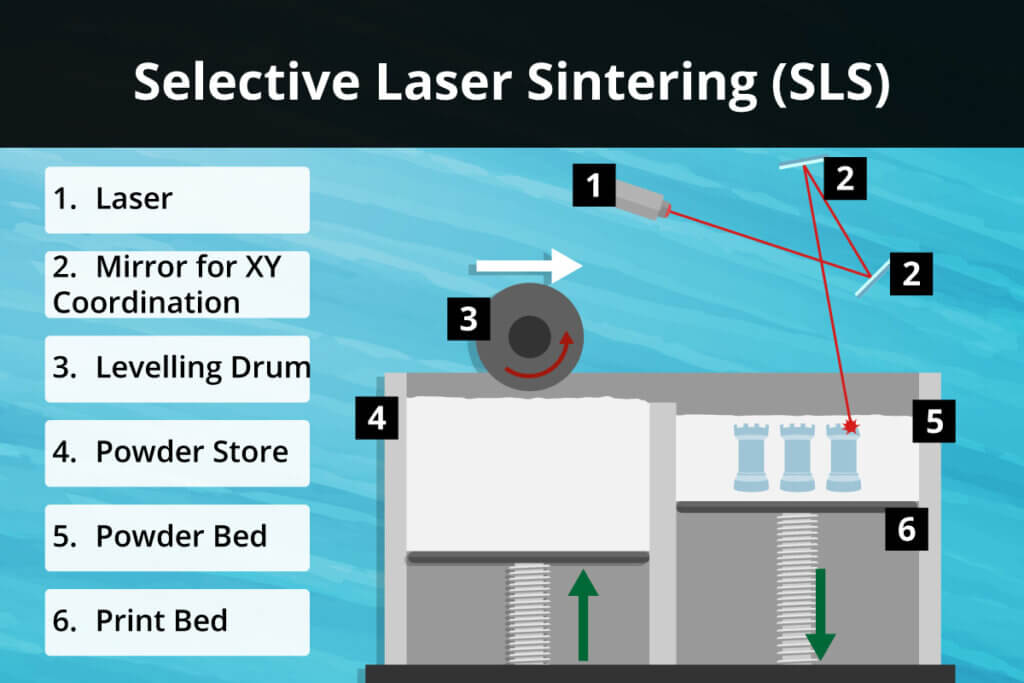 Selective Laser Sintering (SLS)

1. Laser

2. Mirror for XY Coordination

3. Levelling Drum

4. Powder Store

5. Powder Bed

6. Print Bed

1

2

2

3

4

5

6